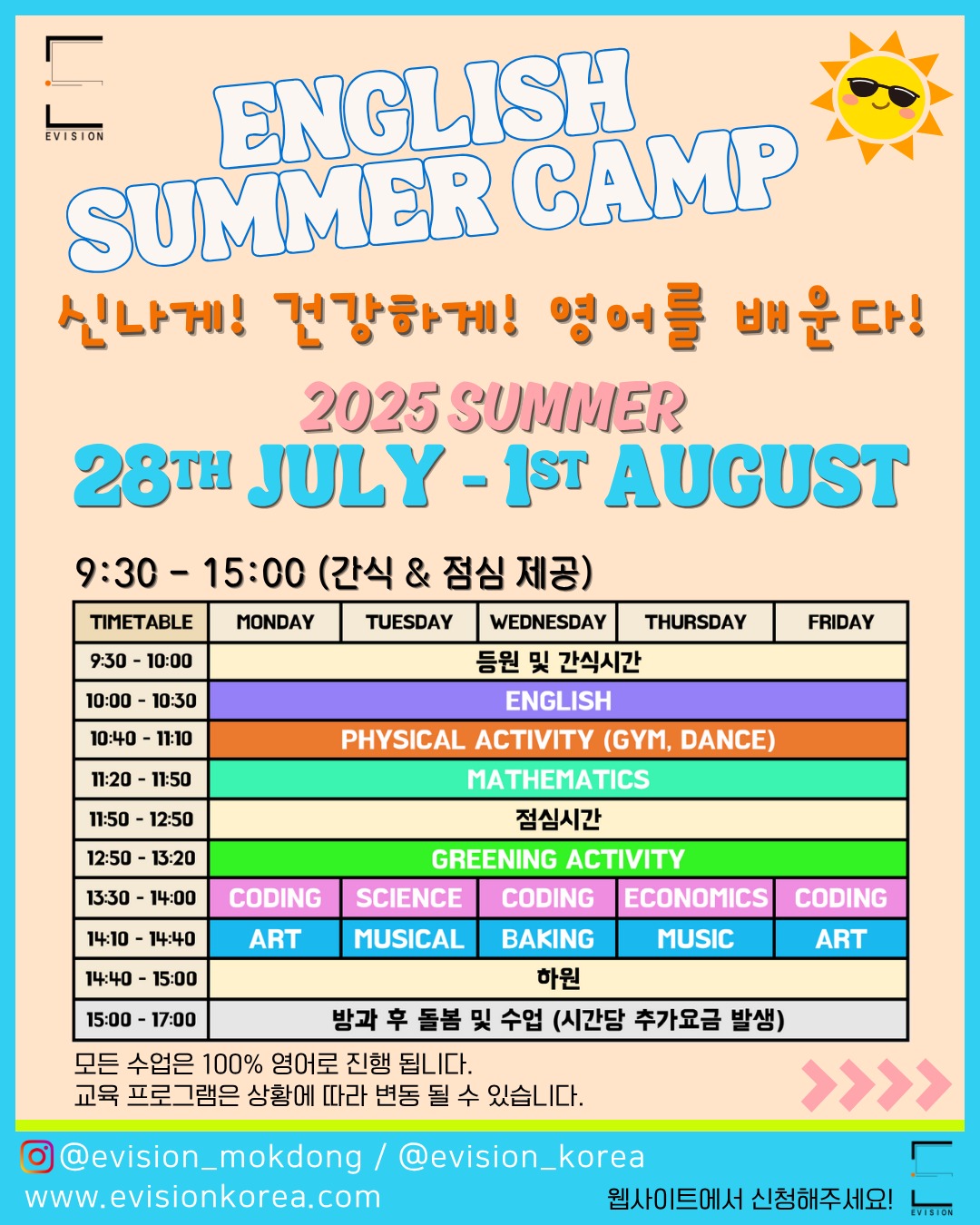 EVISION

ENGLISH SUMMER CAMP

신나게! 건강하게! 영어를 배운다!

2025 SUMMER

28TH JULY - 1ST AUGUST

9:30 - 15:00 (간식 & 점심 제공)

| TIMETABLE | MONDAY | TUESDAY | WEDNESDAY | THURSDAY | FRIDAY |
|---|---|---|---|---|---|
| 9:30 - 10:00 | 등원 및 간식시간 | | | | |
| 10:00 - 10:30 | ENGLISH | | | | |
| 10:40 - 11:10 | PHYSICAL ACTIVITY (GYM, DANCE) | | | | |
| 11:20 - 11:50 | MATHEMATICS | | | | |
| 11:50 - 12:50 | 점심시간 | | | | |
| 12:50 - 13:20 | GREENING ACTIVITY | | | | |
| 13:30 - 14:00 | CODING | SCIENCE | CODING | ECONOMICS | CODING |
| 14:10 - 14:40 | ART | MUSICAL | BAKING | MUSIC | ART |
| 14:40 - 15:00 | 하원 | | | | |
| 15:00 - 17:00 | 방과 후 돌봄 및 수업 (시간당 추가요금 발생) | | | | |

모든 수업은 100% 영어로 진행 됩니다.
교육 프로그램은 상황에 따라 변동 될 수 있습니다.

@evision_mokdong / @evision_korea
www.evisionkorea.com
웹사이트에서 신청해주세요!
EVISION